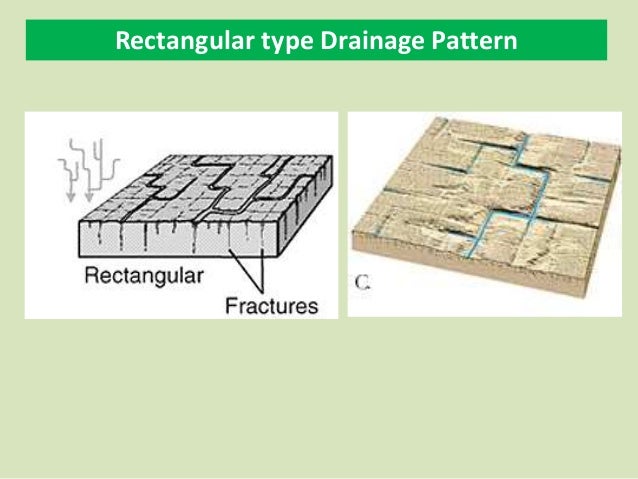 Rectangular type Drainage Pattern

Rectangular

Fractures

C